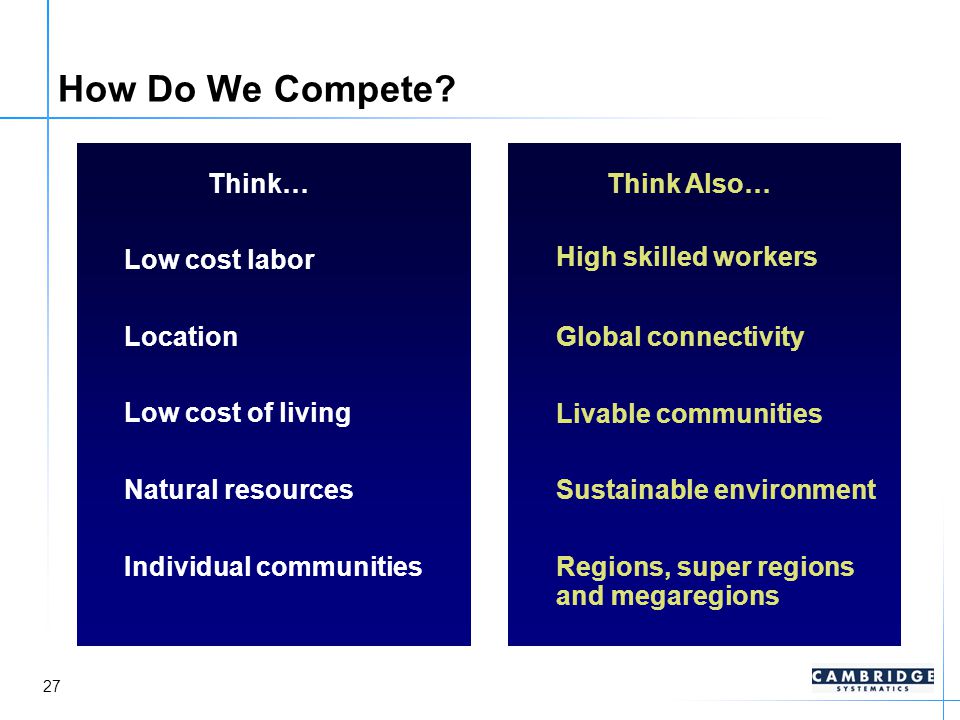 How Do We Compete?

Think…

Low cost labor

Location

Low cost of living

Natural resources

Individual communities

Think Also…

High skilled workers

Global connectivity

Livable communities

Sustainable environment

Regions, super regions and megaregions

27

CAMBRIDGE SYSTEMATICS